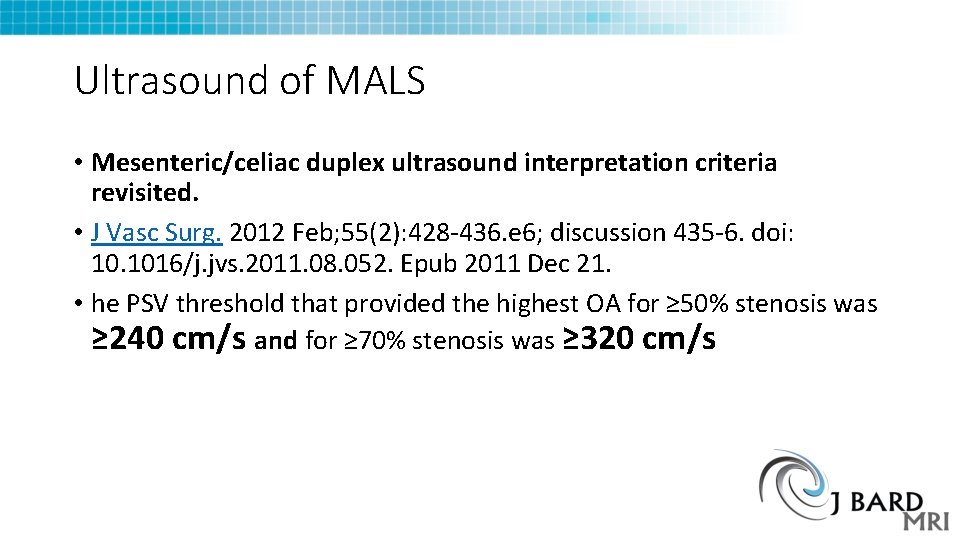 Ultrasound of MALS

• Mesenteric/celiac duplex ultrasound interpretation criteria revisited.

• J Vasc Surg. 2012 Feb;55(2):428-436.e6; discussion 435-6. doi: 10.1016/j.jvs.2011.08.052. Epub 2011 Dec 21.

• he PSV threshold that provided the highest OA for ≥50% stenosis was ≥240 cm/s and for ≥70% stenosis was ≥320 cm/s

J BARD MRI